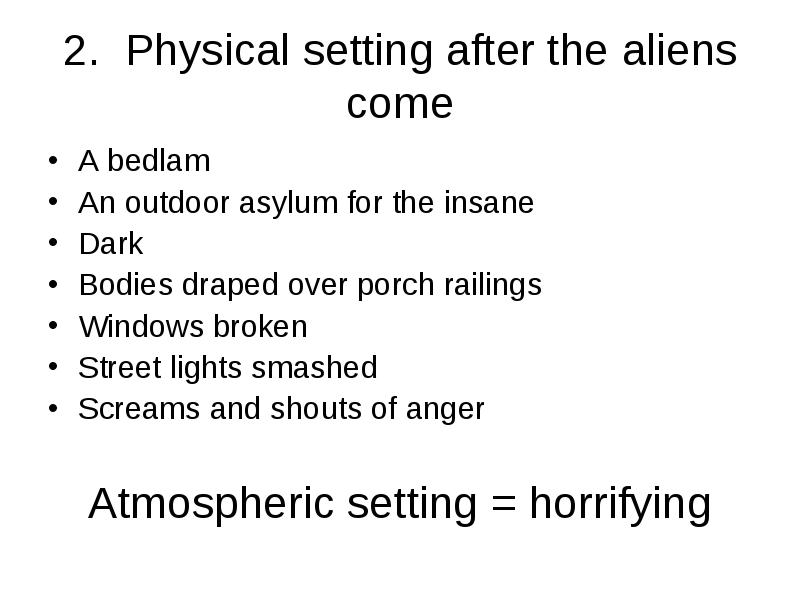 2. Physical setting after the aliens come

• A bedlam
• An outdoor asylum for the insane
• Dark
• Bodies draped over porch railings
• Windows broken
• Street lights smashed
• Screams and shouts of anger

Atmospheric setting = horrifying